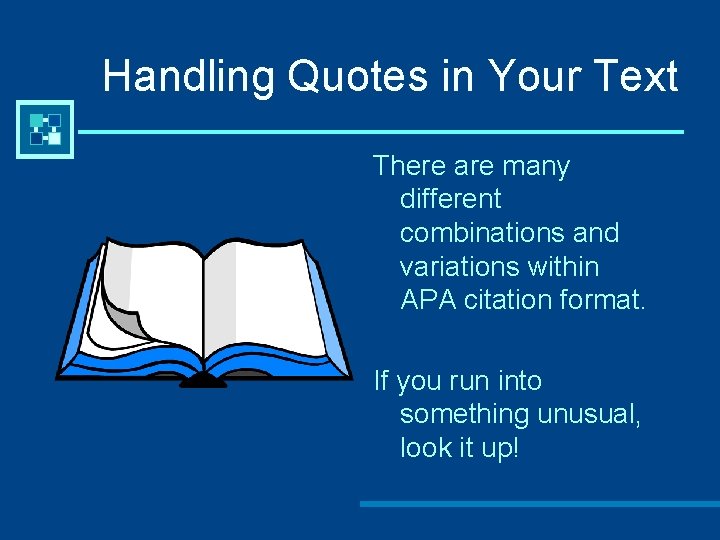 Handling Quotes in Your Text

There are many different combinations and variations within APA citation format.

If you run into something unusual, look it up!